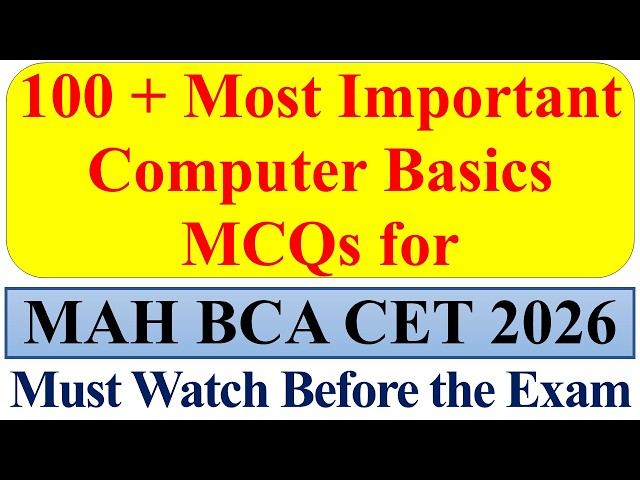 100 + Most Important Computer Basics MCQs for

MAH BCA CET 2026

Must Watch Before the Exam